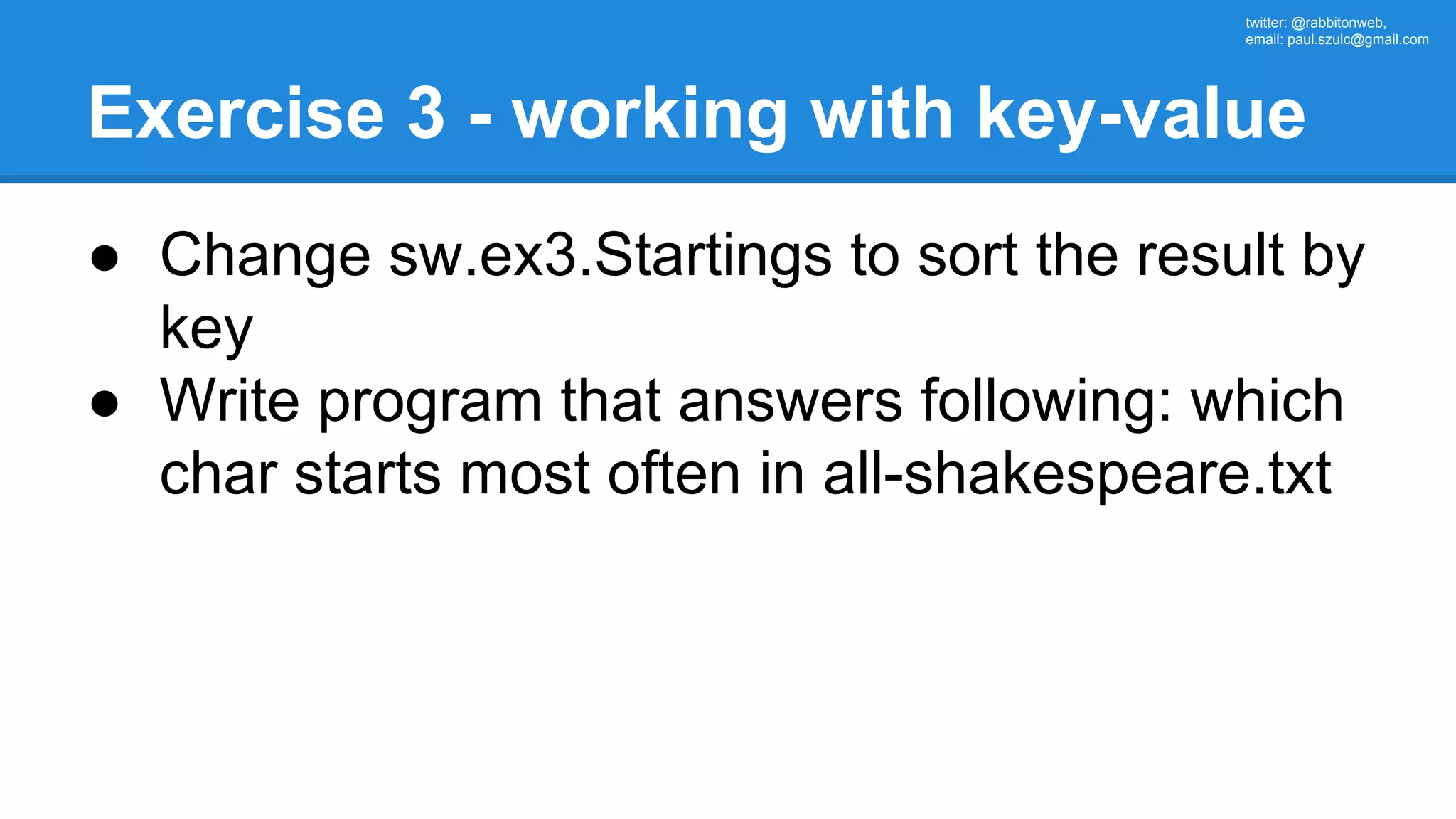 twitter: @rabbitonweb,
email: paul.szulc@gmail.com

Exercise 3 - working with key-value

● Change sw.ex3.Startings to sort the result by key
● Write program that answers following: which char starts most often in all-shakespeare.txt